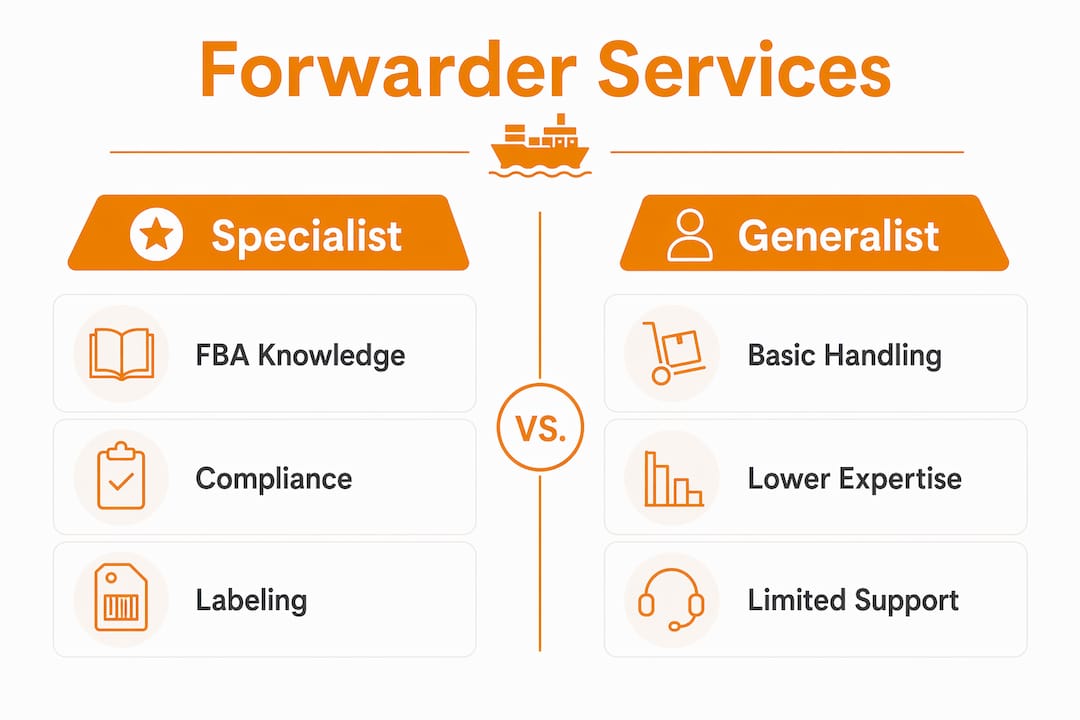 Forwarder Services

Specialist

FBA Knowledge

Compliance

Labeling

VS.

Generalist

Basic Handling

Lower Expertise

Limited Support